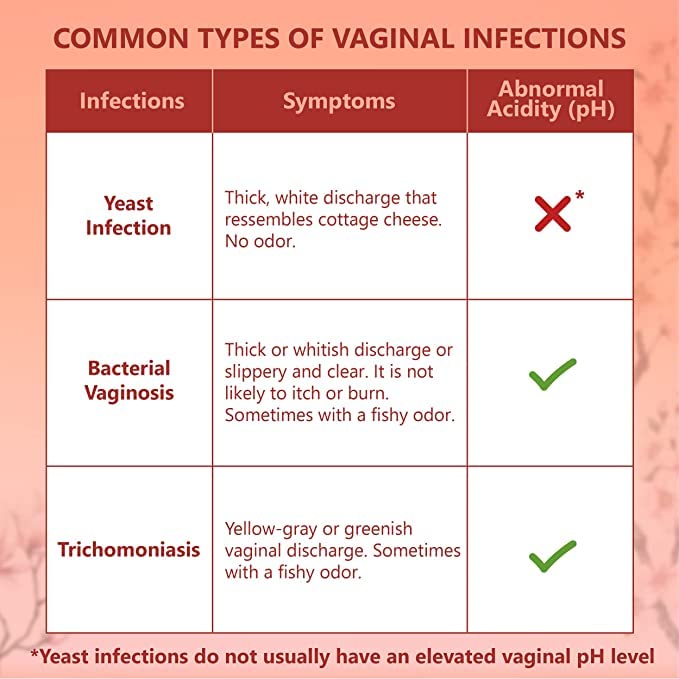 COMMON TYPES OF VAGINAL INFECTIONS

| Infections | Symptoms | Abnormal Acidity (pH) |
|---|---|---|
| Yeast Infection | Thick, white discharge that ressembles cottage cheese. No odor. | ✗* |
| Bacterial Vaginosis | Thick or whitish discharge or slippery and clear. It is not likely to itch or burn. Sometimes with a fishy odor. | ✓ |
| Trichomoniasis | Yellow-gray or greenish vaginal discharge. Sometimes with a fishy odor. | ✓ |

*Yeast infections do not usually have an elevated vaginal pH level